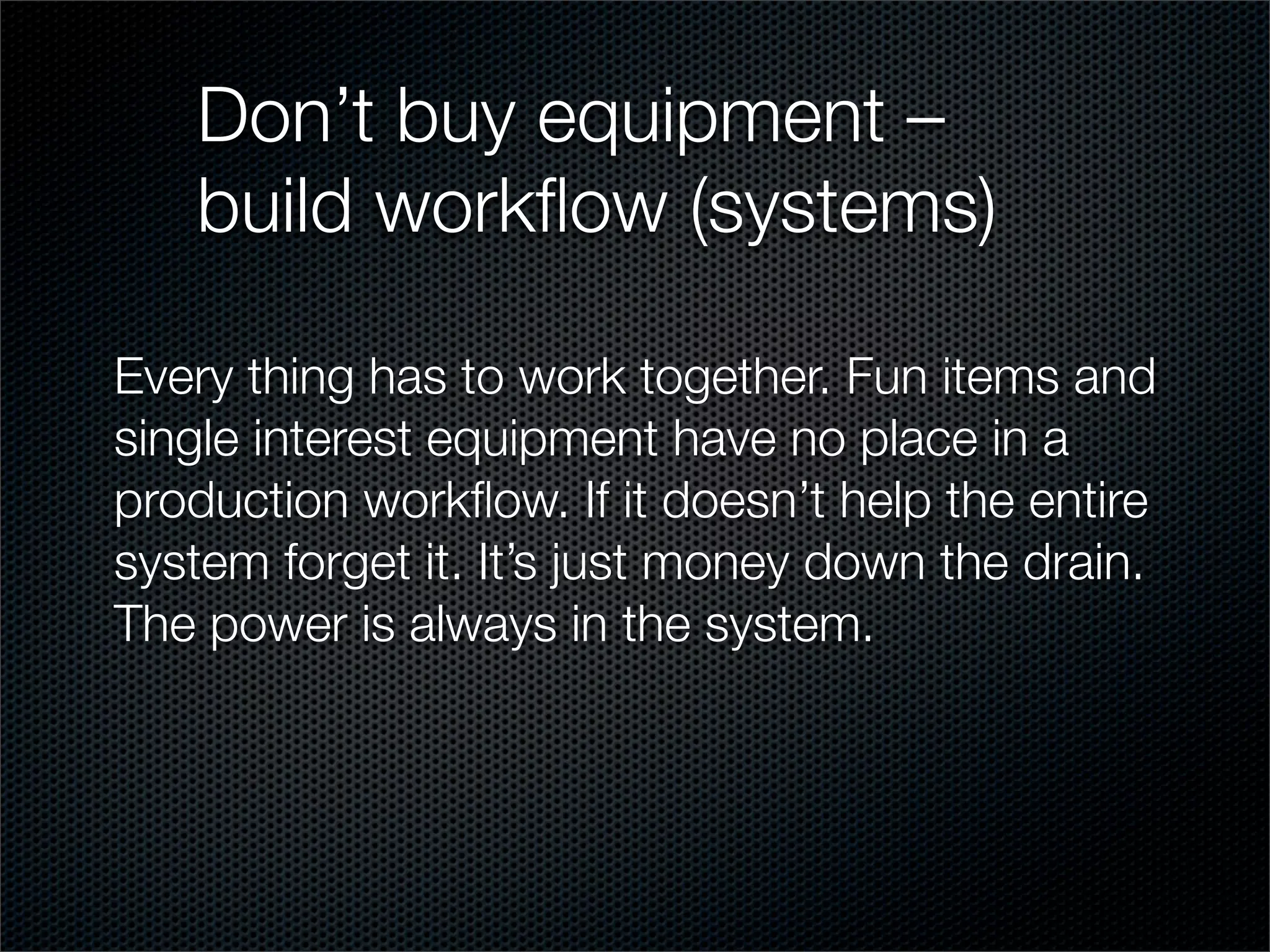 Don’t buy equipment – build workflow (systems)

Every thing has to work together. Fun items and single interest equipment have no place in a production workflow. If it doesn’t help the entire system forget it. It’s just money down the drain. The power is always in the system.